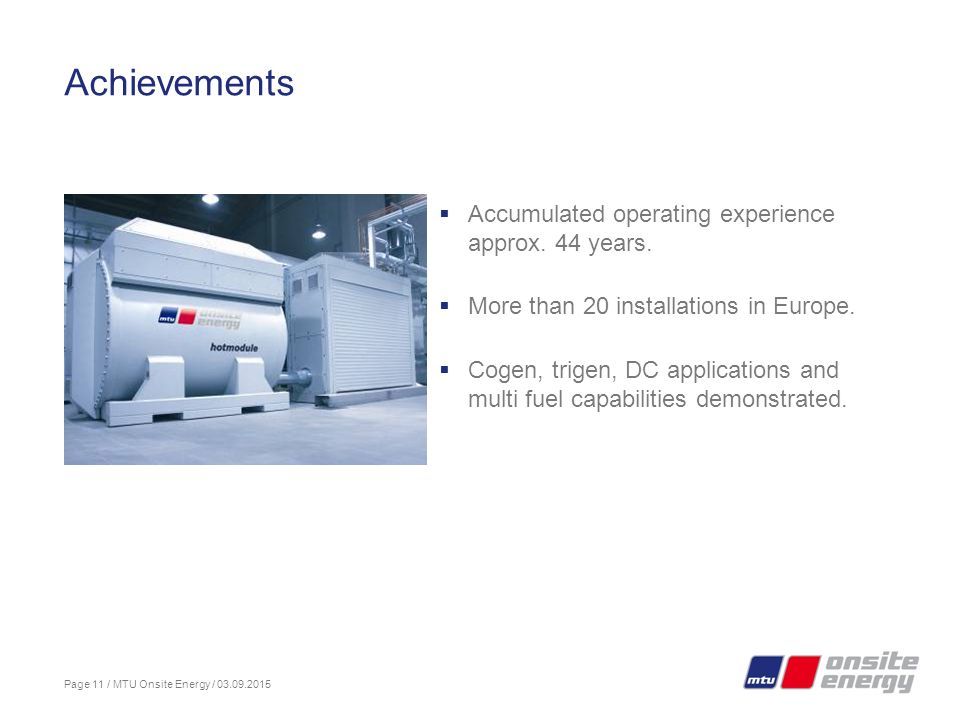 Achievements

mtu onsite energy

hotmodule

▪ Accumulated operating experience approx. 44 years.

▪ More than 20 installations in Europe.

▪ Cogen, trigen, DC applications and multi fuel capabilities demonstrated.

Page 11 / MTU Onsite Energy / 03.09.2015

mtu onsite energy